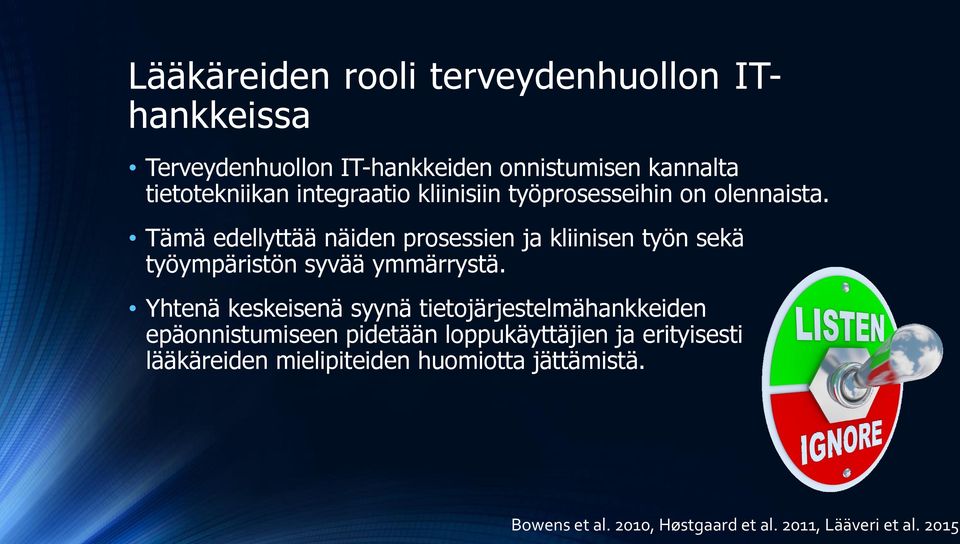 Lääkäreiden rooli terveydenhuollon IT-hankkeissa

• Terveydenhuollon IT-hankkeiden onnistumisen kannalta tietotekniikan integraatio kliinisiin työprosesseihin on olennaista.

• Tämä edellyttää näiden prosessien ja kliinisen työn sekä työympäristön syvää ymmärrystä.

• Yhtenä keskeisenä syynä tietojärjestelmähankkeiden epäonnistumiseen pidetään loppukäyttäjien ja erityisesti lääkäreiden mielipiteiden huomiotta jättämistä.

LISTEN

IGNORE

Bowens et al. 2010, Høstgaard et al. 2011, Lääveri et al. 2015